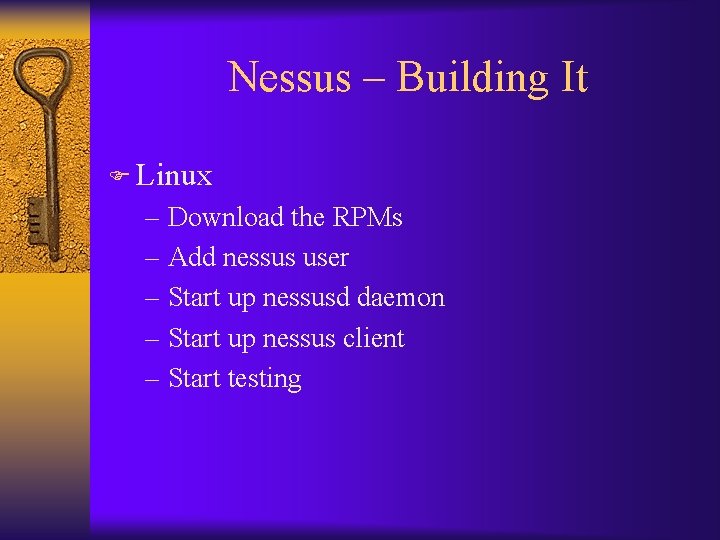 Nessus – Building It

Linux
– Download the RPMs
– Add nessus user
– Start up nessusd daemon
– Start up nessus client
– Start testing